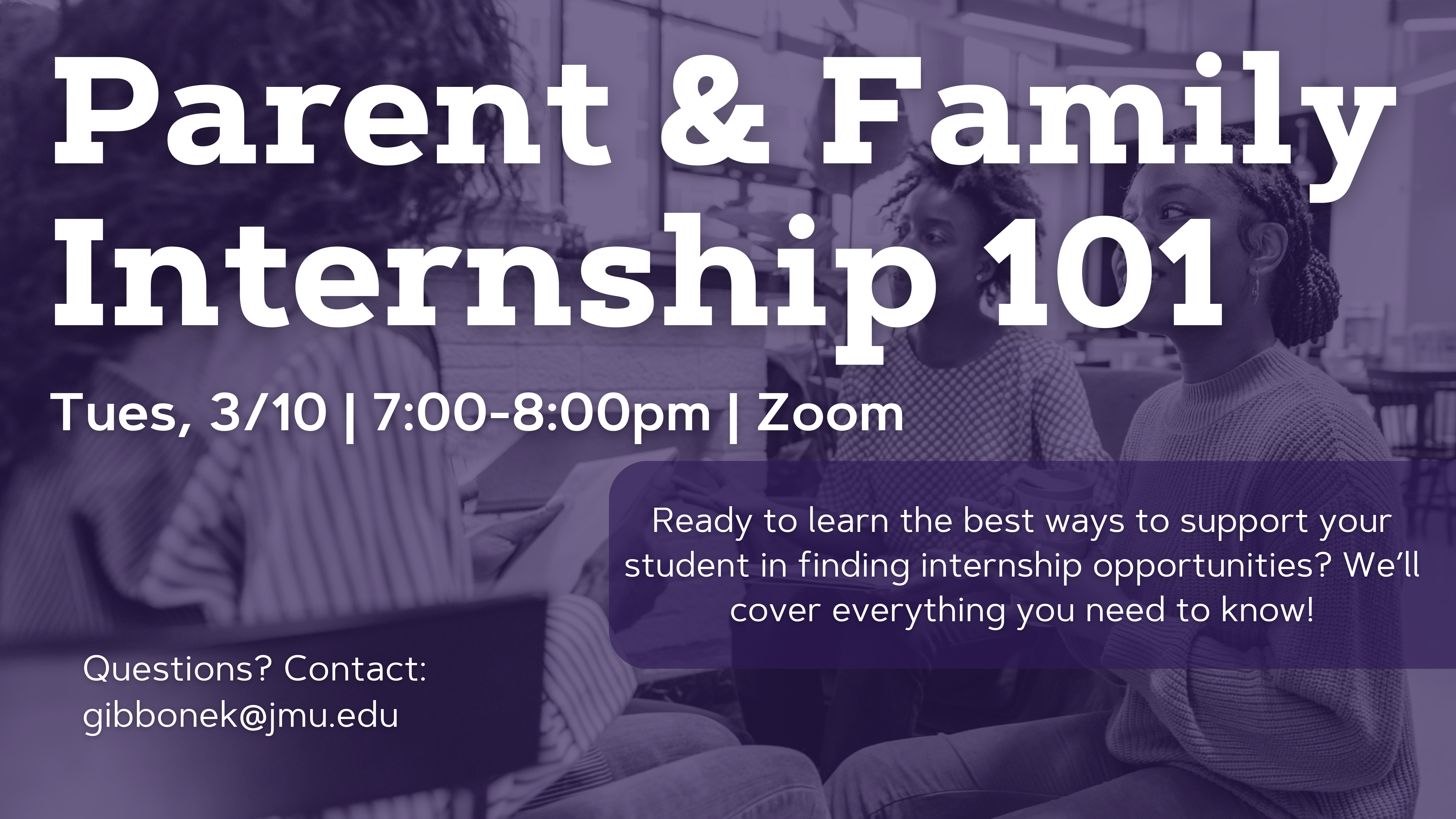 Parent & Family Internship 101

Tues, 3/10 | 7:00-8:00pm | Zoom

Ready to learn the best ways to support your student in finding internship opportunities? We'll cover everything you need to know!

Questions? Contact: gibbonek@jmu.edu